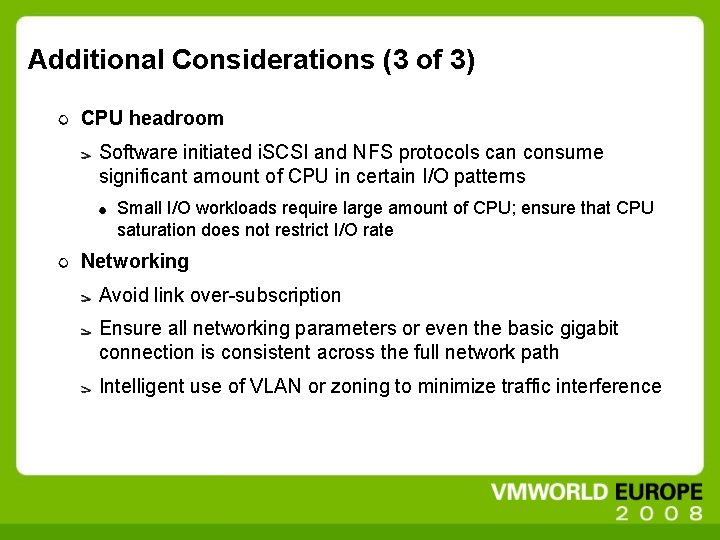 Additional Considerations (3 of 3)

CPU headroom

Software initiated iSCSI and NFS protocols can consume significant amount of CPU in certain I/O patterns

Small I/O workloads require large amount of CPU; ensure that CPU saturation does not restrict I/O rate

Networking

Avoid link over-subscription

Ensure all networking parameters or even the basic gigabit connection is consistent across the full network path

Intelligent use of VLAN or zoning to minimize traffic interference

VMWORLD EUROPE
2008